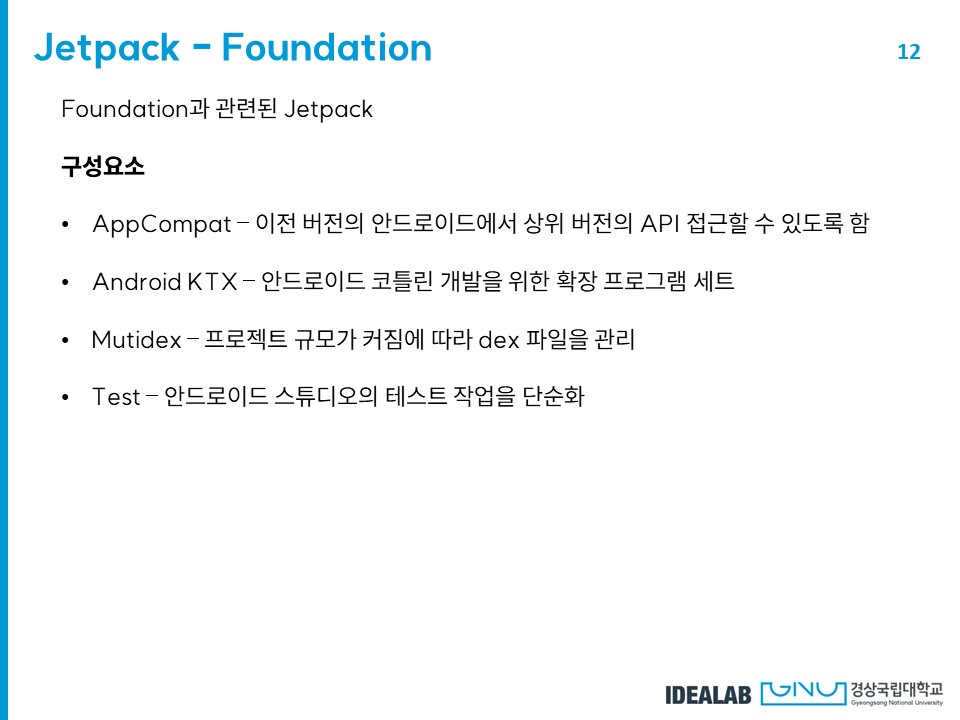 Jetpack - Foundation

12

Foundation과 관련된 Jetpack

구성요소

• AppCompat – 이전 버전의 안드로이드에서 상위 버전의 API 접근할 수 있도록 함

• Android KTX – 안드로이드 코틀린 개발을 위한 확장 프로그램 세트

• Mutidex – 프로젝트 규모가 커짐에 따라 dex 파일을 관리

• Test – 안드로이드 스튜디오의 테스트 작업을 단순화

IDEALAB GNU 경상국립대학교 Gyeongsang National University